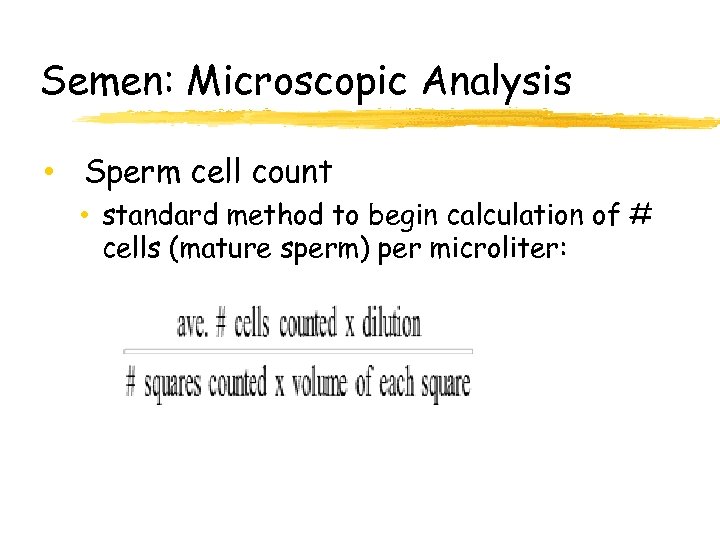 Semen: Microscopic Analysis

• Sperm cell count
 • standard method to begin calculation of # cells (mature sperm) per microliter:

$\frac{\text{ave. \# cells counted x dilution}}{\text{\# squares counted x volume of each square}}$